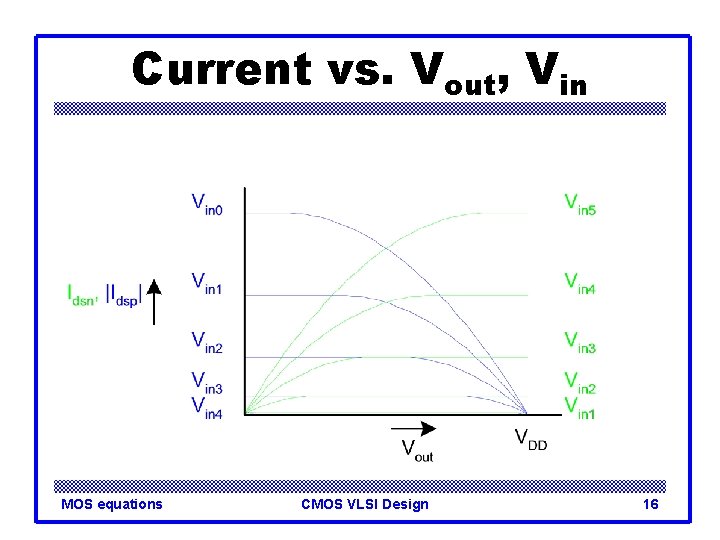 Current vs. $V_{out}$, $V_{in}$

$I_{dsn}$, $|I_{dsp}|$

$V_{in0}$

$V_{in1}$

$V_{in2}$

$V_{in3}$

$V_{in4}$

$V_{in5}$

$V_{in4}$

$V_{in3}$

$V_{in2}$

$V_{in1}$

$V_{out}$

$V_{DD}$

MOS equations

CMOS VLSI Design

16